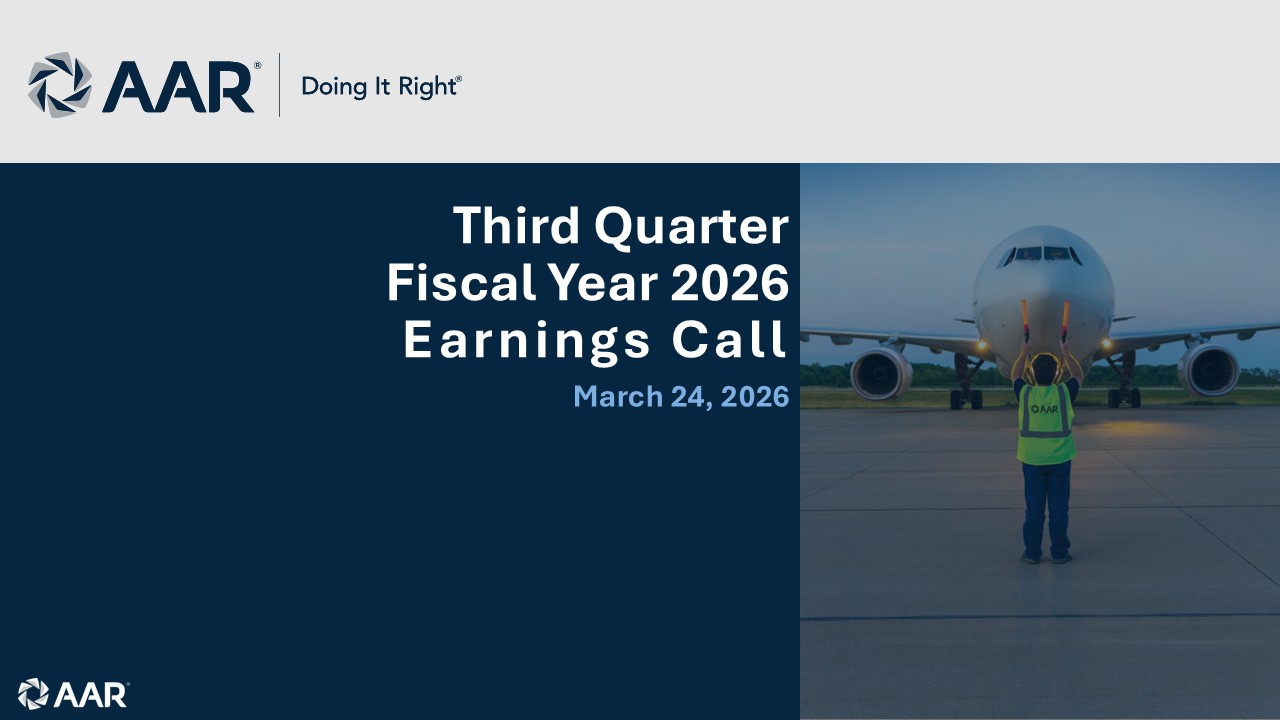 AAR® Doing It Right®

Third Quarter
Fiscal Year 2026
Earnings Call

March 24, 2026

AAR

AAR®